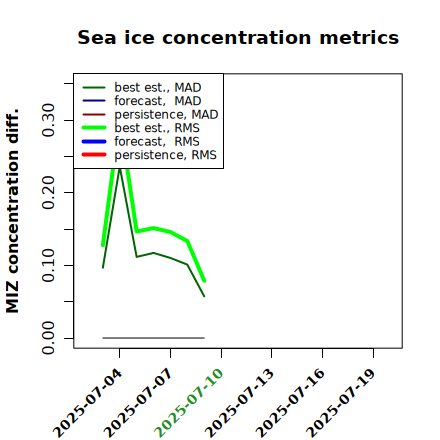 Sea ice concentration metrics

best est., MAD
forecast, MAD
persistence, MAD
best est., RMS
forecast, RMS
persistence, RMS

MIZ concentration diff.

0.00
0.10
0.20
0.30

2025-07-04
2025-07-07
2025-07-10
2025-07-13
2025-07-16
2025-07-19